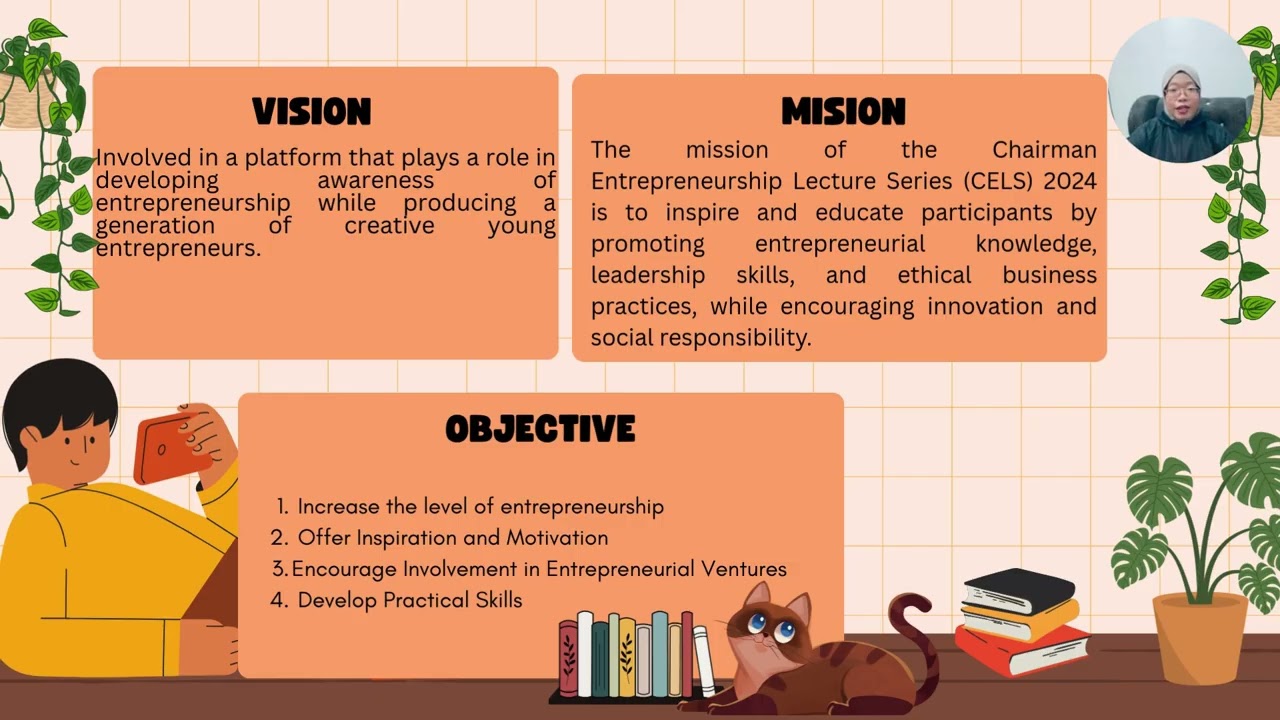 VISION

Involved in a platform that plays a role in developing awareness of entrepreneurship while producing a generation of creative young entrepreneurs.

MISION

The mission of the Chairman Entrepreneurship Lecture Series (CELS) 2024 is to inspire and educate participants by promoting entrepreneurial knowledge, leadership skills, and ethical business practices, while encouraging innovation and social responsibility.

OBJECTIVE

1. Increase the level of entrepreneurship
2. Offer Inspiration and Motivation
3. Encourage Involvement in Entrepreneurial Ventures
4. Develop Practical Skills